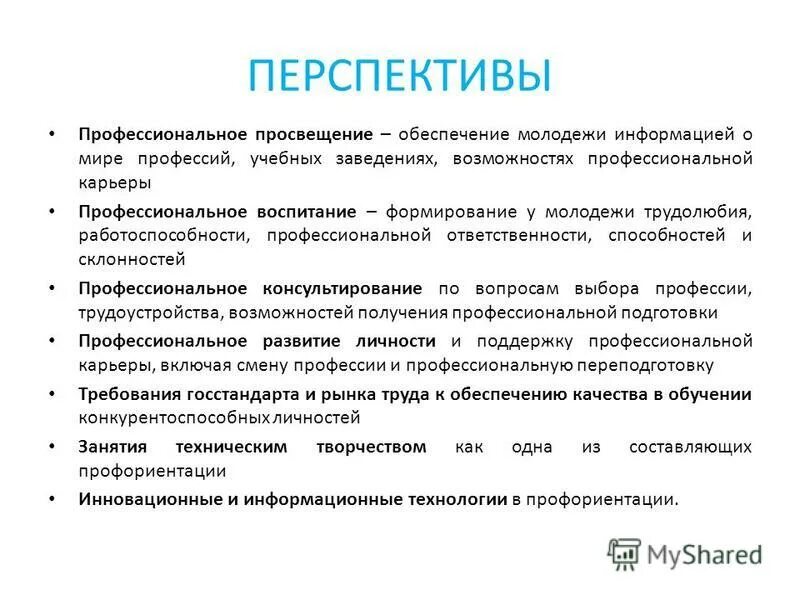 ПЕРСПЕКТИВЫ

• Профессиональное просвещение – обеспечение молодежи информацией о мире профессий, учебных заведениях, возможностях профессиональной карьеры

• Профессиональное воспитание – формирование у молодежи трудолюбия, работоспособности, профессиональной ответственности, способностей и склонностей

• Профессиональное консультирование по вопросам выбора профессии, трудоустройства, возможностей получения профессиональной подготовки

• Профессиональное развитие личности и поддержку профессиональной карьеры, включая смену профессии и профессиональную переподготовку

• Требования госстандарта и рынка труда к обеспечению качества в обучении конкурентоспособных личностей

• Занятия техническим творчеством как одна из составляющих профориентации

• Инновационные и информационные технологии в профориентации.

MyShared